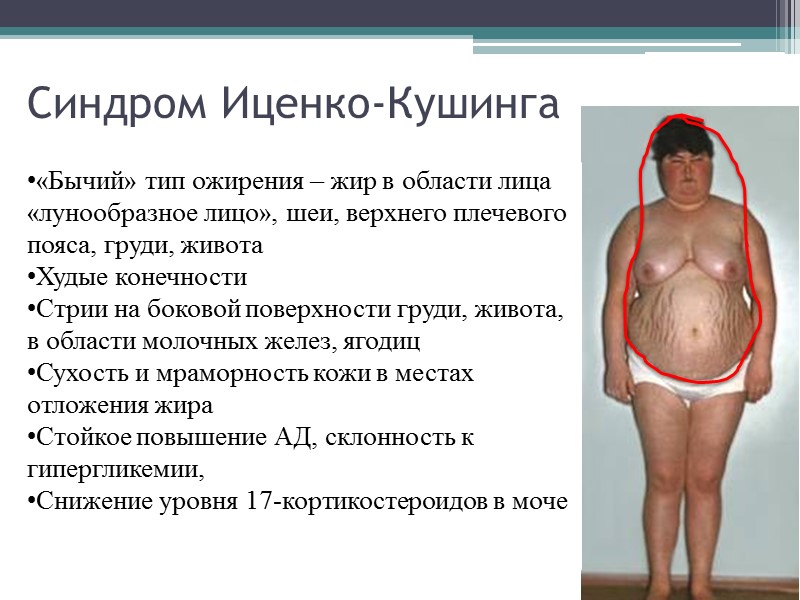 Синдром Иценко-Кушинга

•«Бычий» тип ожирения – жир в области лица «лунообразное лицо», шеи, верхнего плечевого пояса, груди, живота
•Худые конечности
•Стрии на боковой поверхности груди, живота, в области молочных желез, ягодиц
•Сухость и мраморность кожи в местах отложения жира
•Стойкое повышение АД, склонность к гипергликемии,
•Снижение уровня 17-кортикостероидов в моче